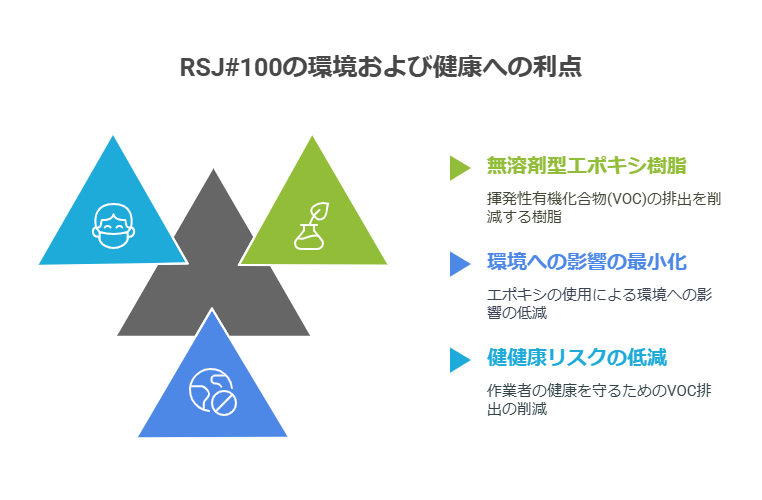 RSJ#100の環境および健康への利点

無溶剤型エポキシ樹脂

揮発性有機化合物(VOC)の排出を削減する樹脂

環境への影響の最小化

エポキシの使用による環境への影響の低減

健健康リスクの低減

作業者の健康を守るためのVOC排出の削減